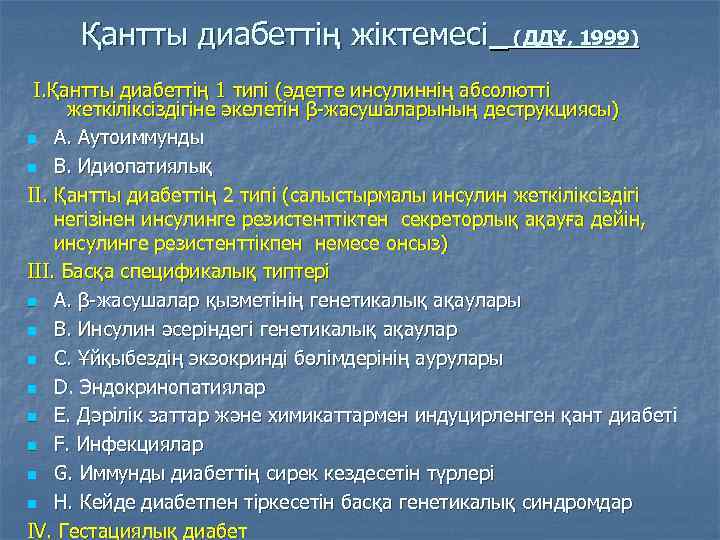 Қантты диабеттің жіктемесі_ (ДДҰ, 1999)

I.Қантты диабеттің 1 типі (әдетте инсулиннің абсолютті жеткіліксіздігіне әкелетін β-жасушаларының деструкциясы)

A. Аутоиммунды

B. Идиопатиялық

II. Қантты диабеттің 2 типі (салыстырмалы инсулин жеткіліксіздігі негізінен инсулинге резистенттіктен секреторлық ақауға дейін, инсулинге резистенттікпен немесе онсыз)

III. Басқа спецификалық типтері

A. β-жасушалар қызметінің генетикалық ақаулары

B. Инсулин әсеріндегі генетикалық ақаулар

C. Ұйқыбездің экзокринді бөлімдерінің аурулары

D. Эндокринопатиялар

E. Дәрілік заттар және химикаттармен индуцирленген қант диабеті

F. Инфекциялар

G. Иммунды диабеттің сирек кездесетін түрлері

H. Кейде диабетпен тіркесетін басқа генетикалық синдромдар

IV. Гестациялық диабет